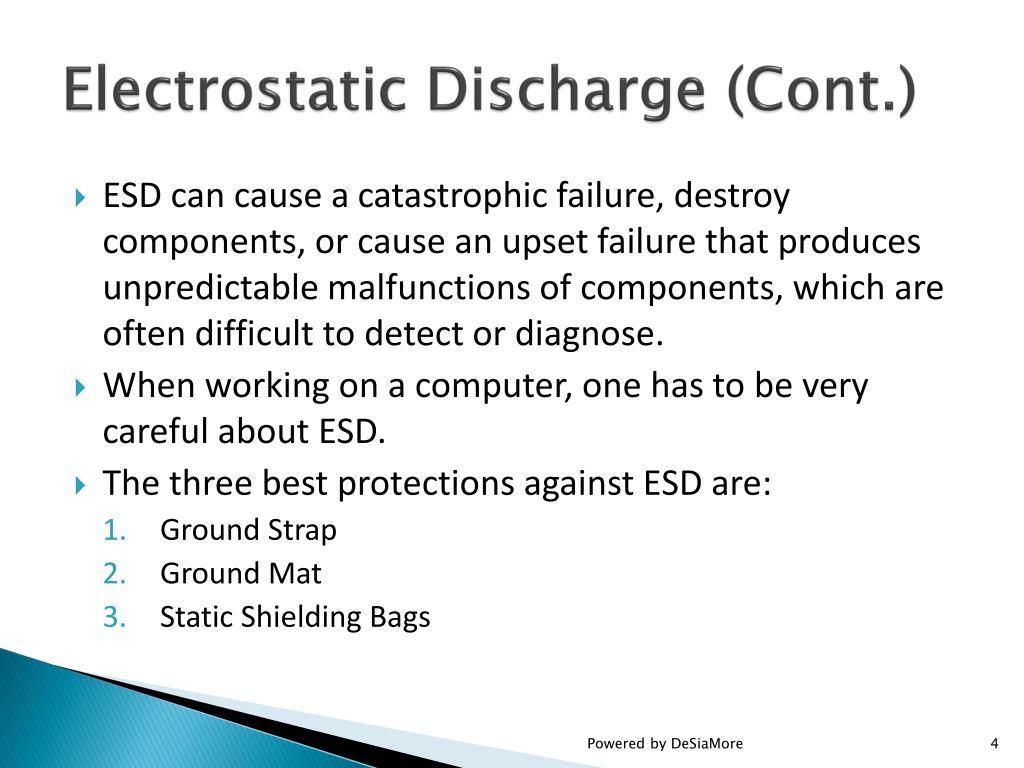 Electrostatic Discharge (Cont.)

ESD can cause a catastrophic failure, destroy components, or cause an upset failure that produces unpredictable malfunctions of components, which are often difficult to detect or diagnose.

When working on a computer, one has to be very careful about ESD.

The three best protections against ESD are:

1. Ground Strap
2. Ground Mat
3. Static Shielding Bags

Powered by DeSiaMore

4